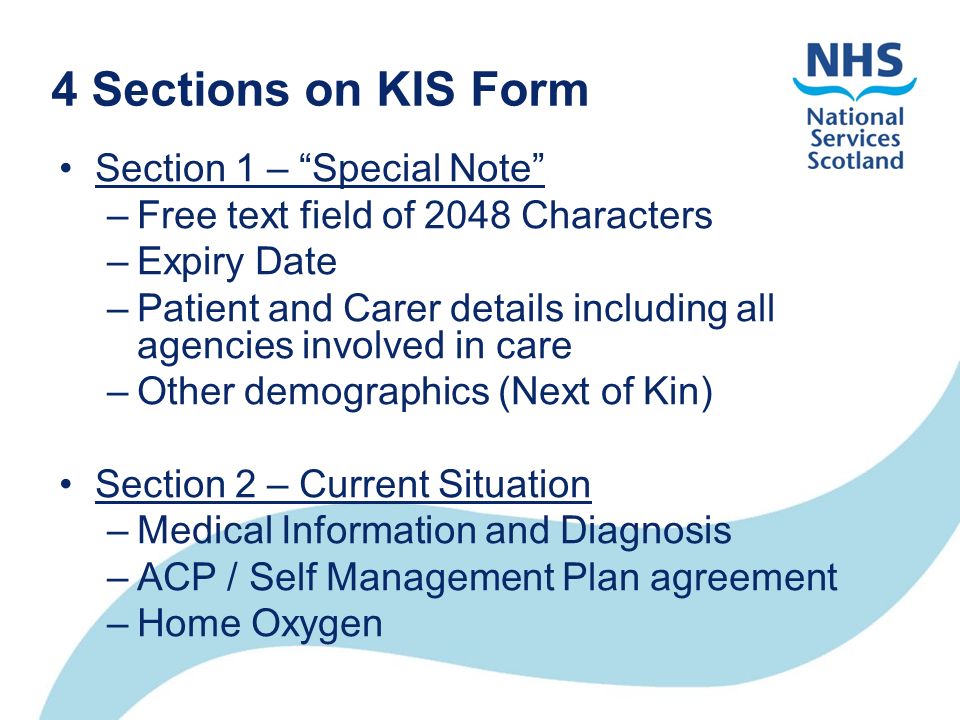 4 Sections on KIS Form

NHS
National
Services
Scotland

• Section 1 – “Special Note”
– Free text field of 2048 Characters
– Expiry Date
– Patient and Carer details including all agencies involved in care
– Other demographics (Next of Kin)

• Section 2 – Current Situation
– Medical Information and Diagnosis
– ACP / Self Management Plan agreement
– Home Oxygen